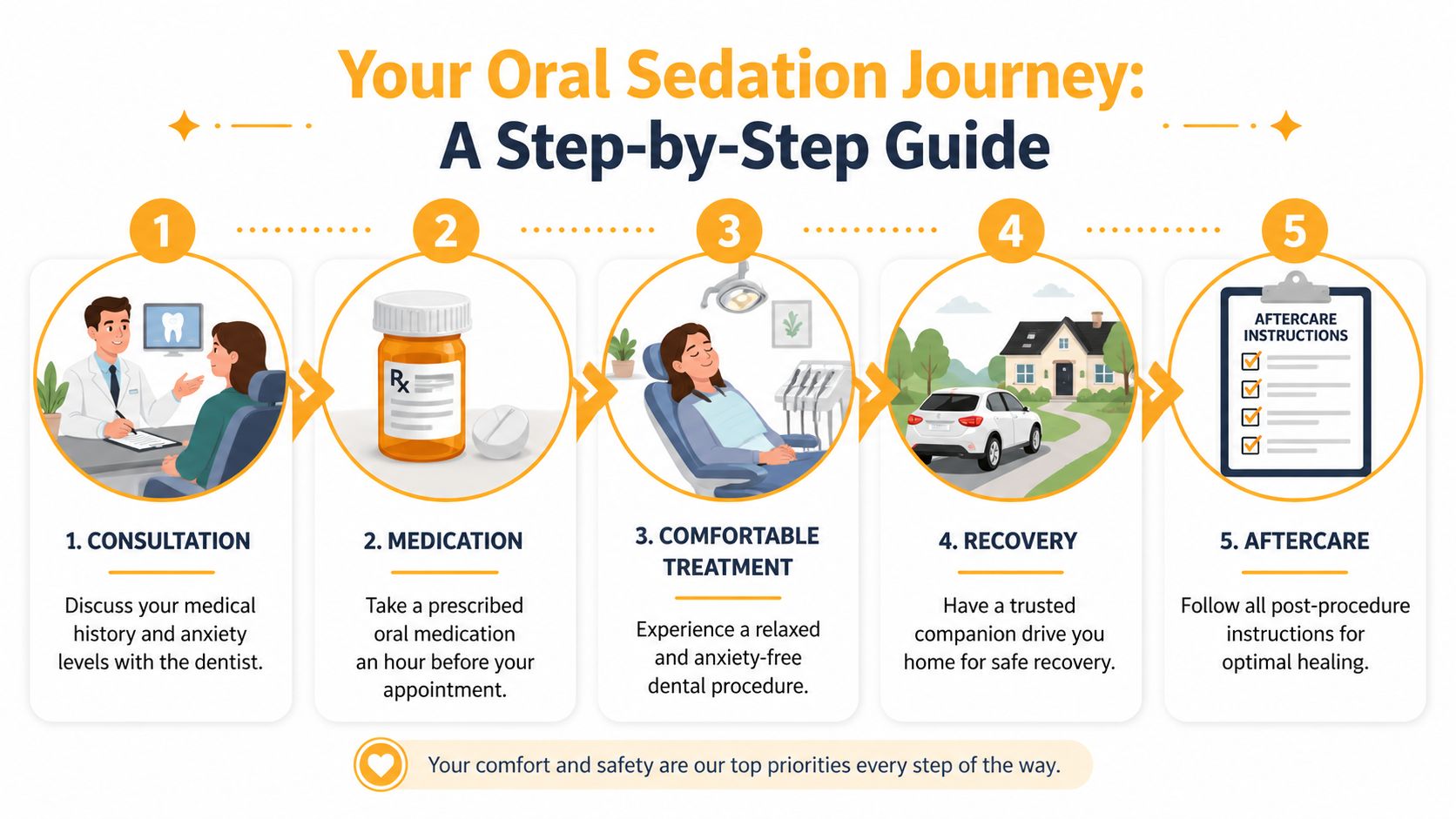 Your Oral Sedation Journey:
A Step-by-Step Guide

1

2

3

4

5

Rx

AFTERCARE INSTRUCTIONS

1. CONSULTATION

Discuss your medical history and anxiety levels with the dentist.

2. MEDICATION

Take a prescribed oral medication an hour before your appointment.

3. COMFORTABLE TREATMENT

Experience a relaxed and anxiety-free dental procedure.

4. RECOVERY

Have a trusted companion drive you home for safe recovery.

5. AFTERCARE

Follow all post-procedure instructions for optimal healing.

Your comfort and safety are our top priorities every step of the way.